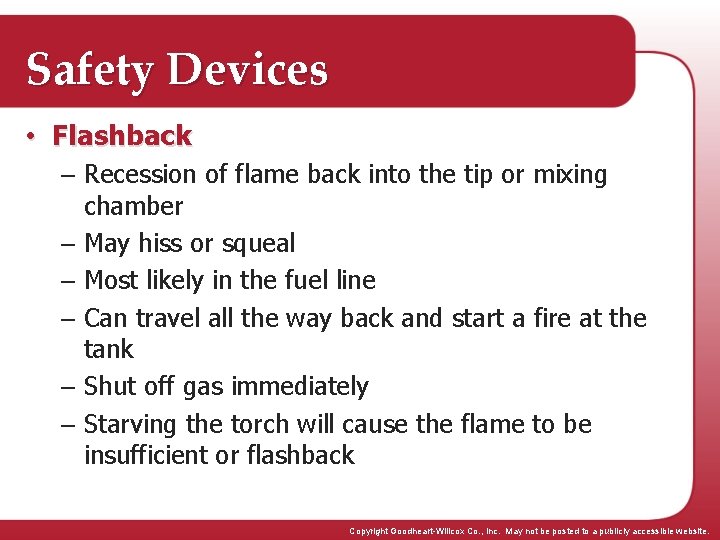 Safety Devices

• Flashback

– Recession of flame back into the tip or mixing chamber

– May hiss or squeal

– Most likely in the fuel line

– Can travel all the way back and start a fire at the tank

– Shut off gas immediately

– Starving the torch will cause the flame to be insufficient or flashback

Copyright Goodheart-Willcox Co., Inc. May not be posted to a publicly accessible website.